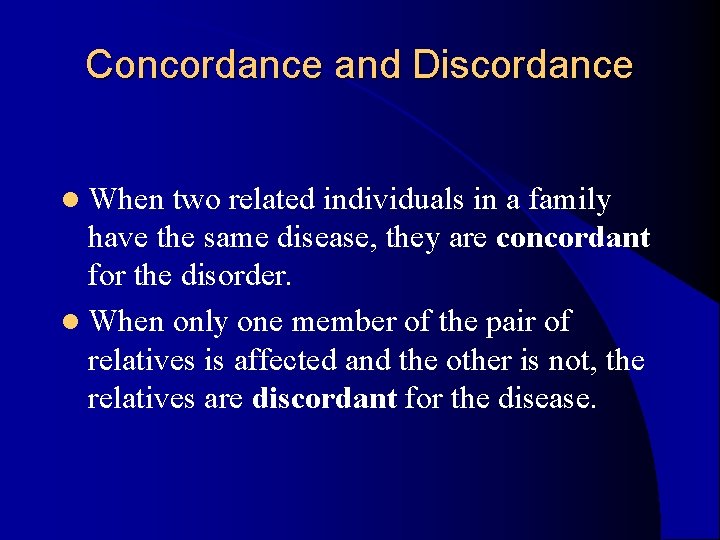 Concordance and Discordance

• When two related individuals in a family have the same disease, they are concordant for the disorder.
• When only one member of the pair of relatives is affected and the other is not, the relatives are discordant for the disease.